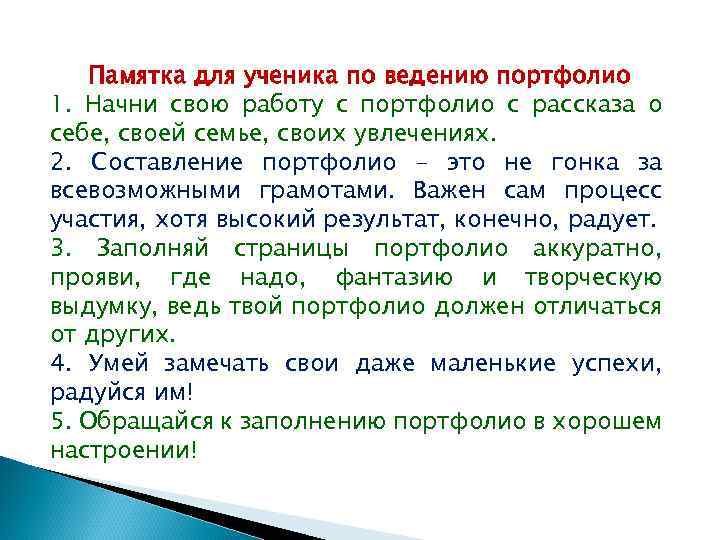 Памятка для ученика по ведению портфолио

1. Начни свою работу с портфолио с рассказа о себе, своей семье, своих увлечениях.

2. Составление портфолио – это не гонка за всевозможными грамотами. Важен сам процесс участия, хотя высокий результат, конечно, радует.

3. Заполняй страницы портфолио аккуратно, прояви, где надо, фантазию и творческую выдумку, ведь твой портфолио должен отличаться от других.

4. Умей замечать свои даже маленькие успехи, радуйся им!

5. Обращайся к заполнению портфолио в хорошем настроении!